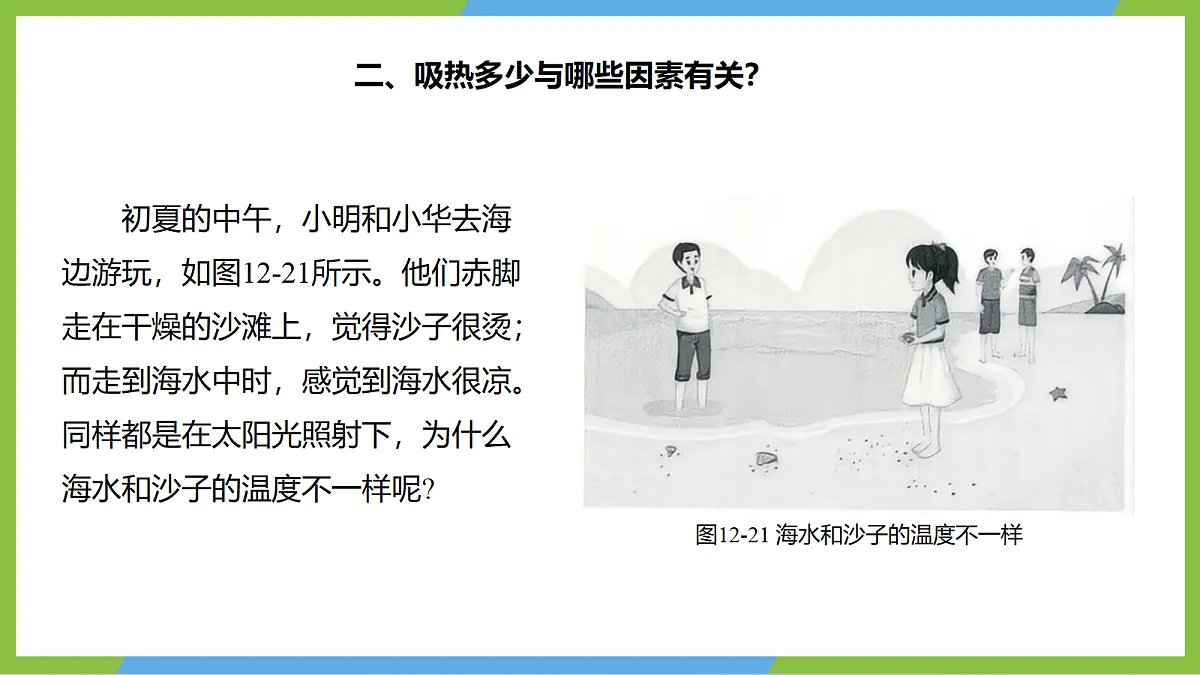 二、吸热多少与哪些因素有关?

初夏的中午，小明和小华去海边游玩，如图12-21所示。他们赤脚走在干燥的沙滩上，觉得沙子很烫；而走到海水中时，感觉到海水很凉。同样都是在太阳光照射下，为什么海水和沙子的温度不一样呢?

图12-21 海水和沙子的温度不一样